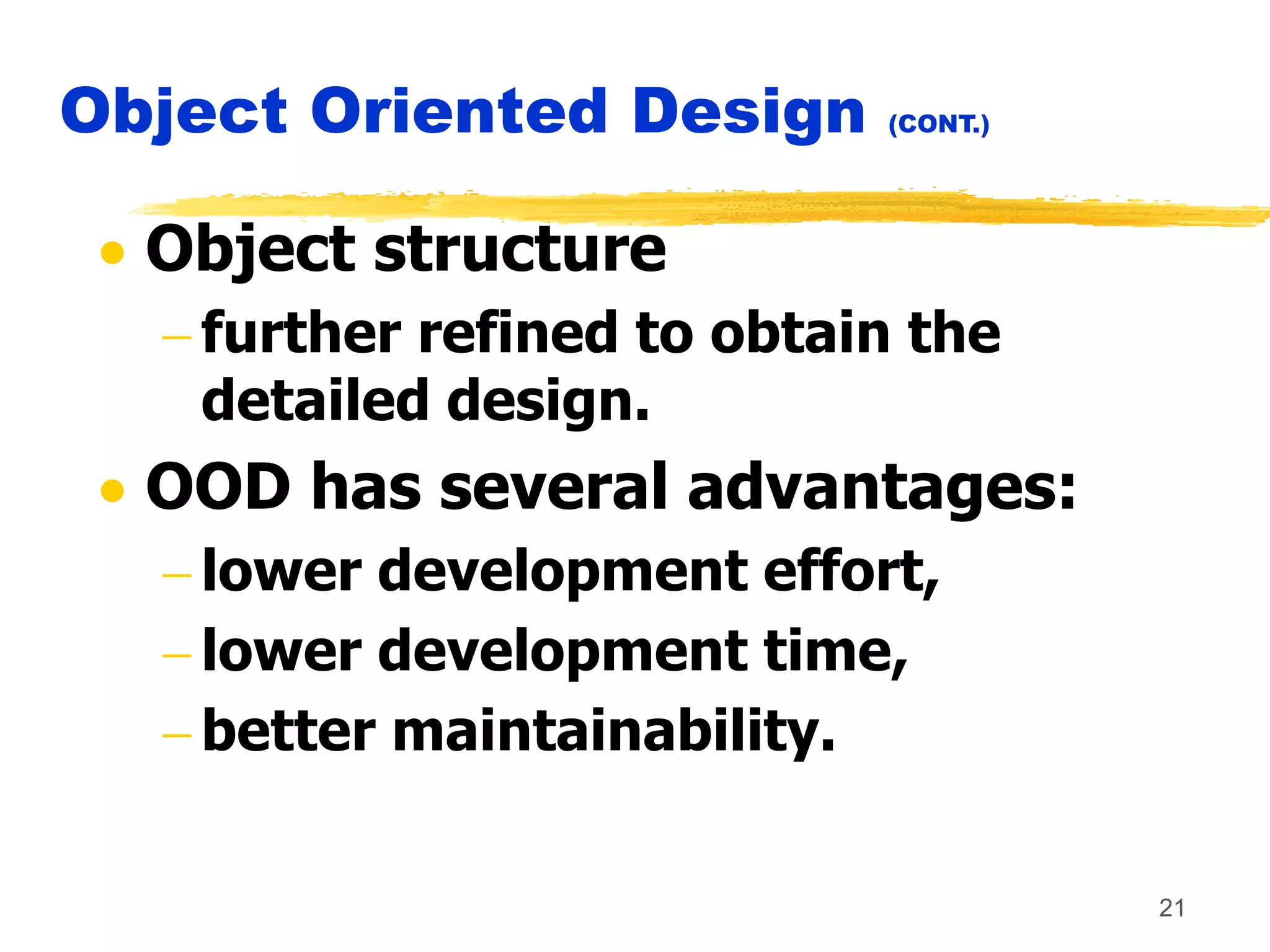 Object Oriented Design (CONT.)

• Object structure
– further refined to obtain the detailed design.

• OOD has several advantages:
– lower development effort,
– lower development time,
– better maintainability.

21